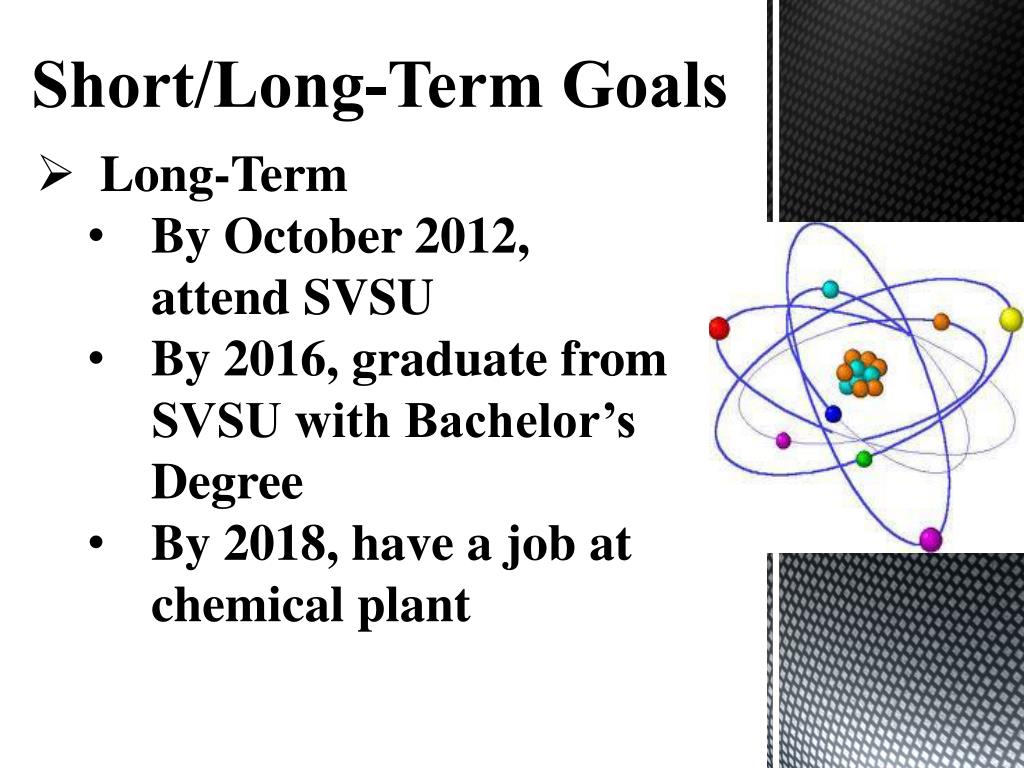 Short/Long-Term Goals

➢ Long-Term

• By October 2012, attend SVSU
• By 2016, graduate from SVSU with Bachelor's Degree
• By 2018, have a job at chemical plant